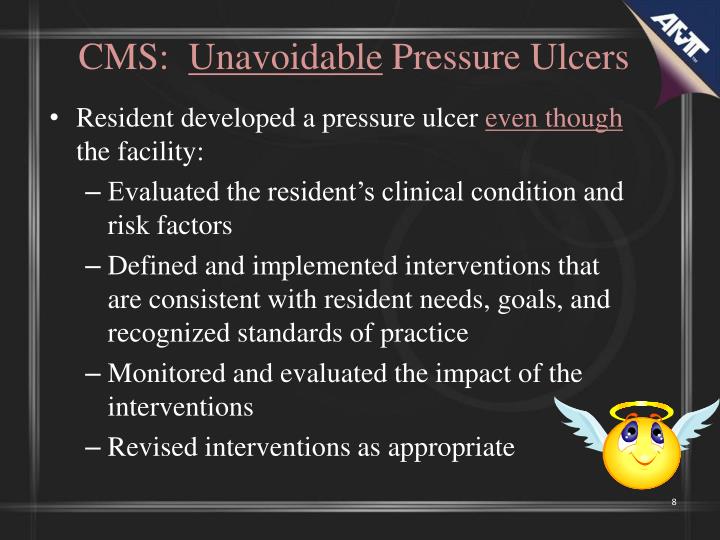 AMT

CMS: Unavoidable Pressure Ulcers

• Resident developed a pressure ulcer even though the facility:
– Evaluated the resident's clinical condition and risk factors
– Defined and implemented interventions that are consistent with resident needs, goals, and recognized standards of practice
– Monitored and evaluated the impact of the interventions
– Revised interventions as appropriate

8